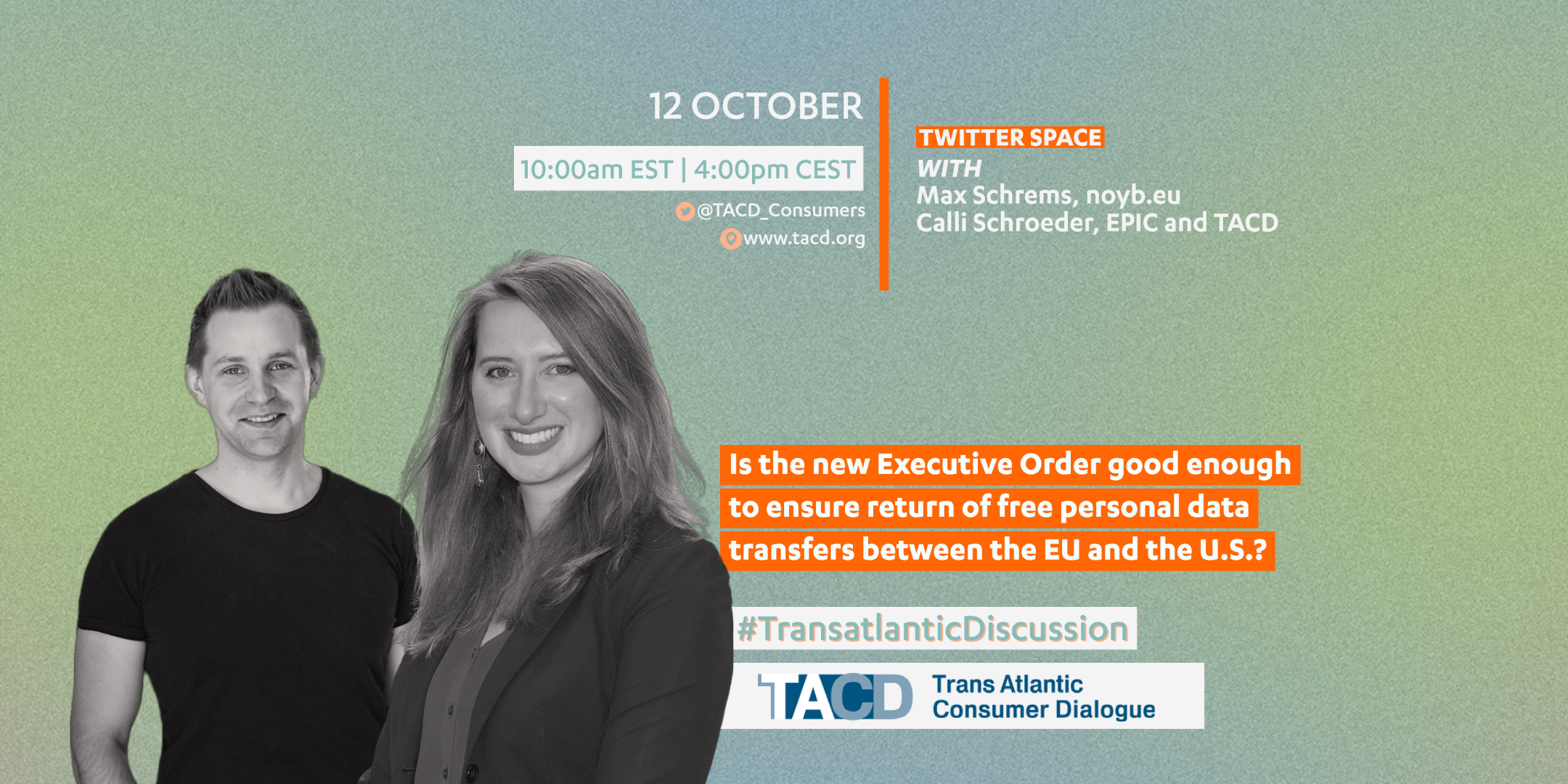 12 OCTOBER

10:00am EST | 4:00pm CEST

@TACD_Consumers
www.tacd.org

TWITTER SPACE
WITH
Max Schrems, noyb.eu
Calli Schroeder, EPIC and TACD

Is the new Executive Order good enough to ensure return of free personal data transfers between the EU and the U.S.?

#TransatlanticDiscussion

TACD Trans Atlantic Consumer Dialogue